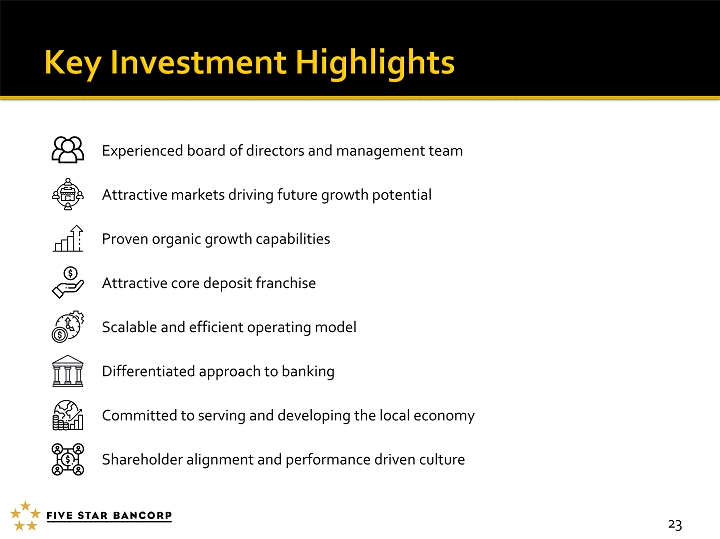 Key Investment Highlights

Experienced board of directors and management team

Attractive markets driving future growth potential

Proven organic growth capabilities

Attractive core deposit franchise

Scalable and efficient operating model

Differentiated approach to banking

Committed to serving and developing the local economy

Shareholder alignment and performance driven culture

FIVE STAR BANCORP

23